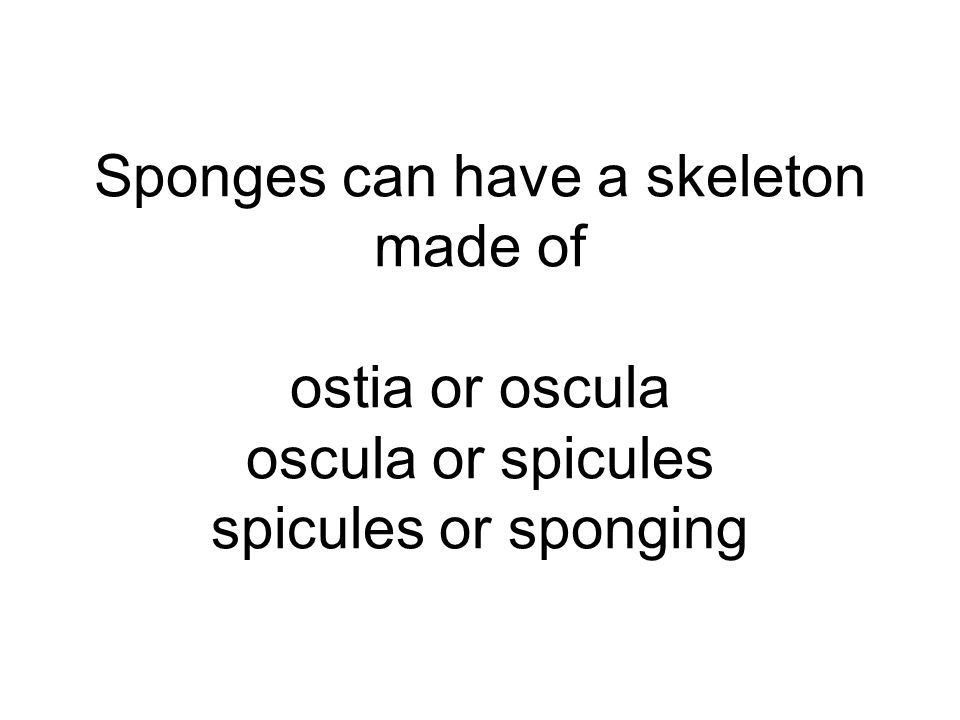 Sponges can have a skeleton made of

ostia or oscula
oscula or spicules
spicules or sponging